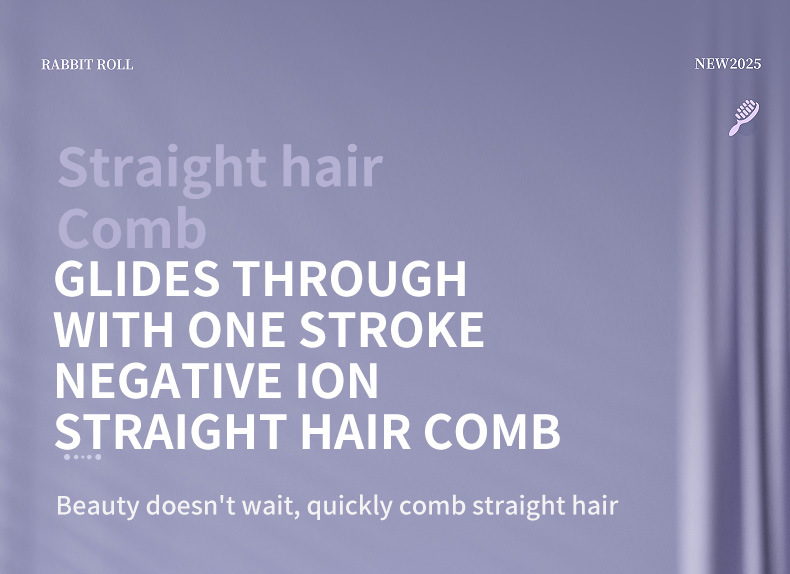 RABBIT ROLL

NEW2025

Straight hair Comb

GLIDES THROUGH WITH ONE STROKE NEGATIVE ION STRAIGHT HAIR COMB

Beauty doesn't wait, quickly comb straight hair